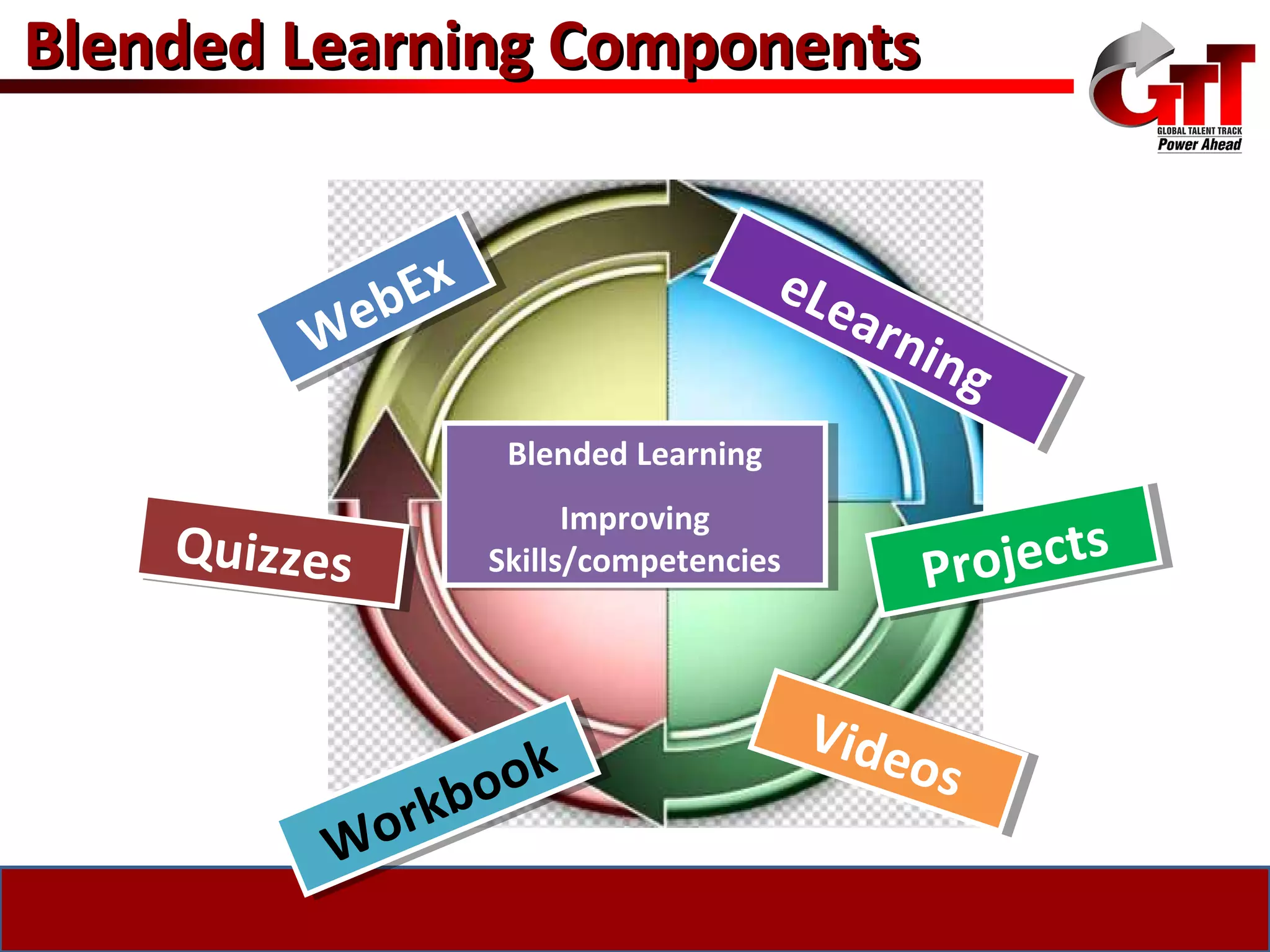 Blended Learning Components

GTT
GLOBAL TALENT TRACK
Power Ahead

WebEx

eLearning

Blended Learning

Improving Skills/competencies

Quizzes

Projects

Workbook

Videos